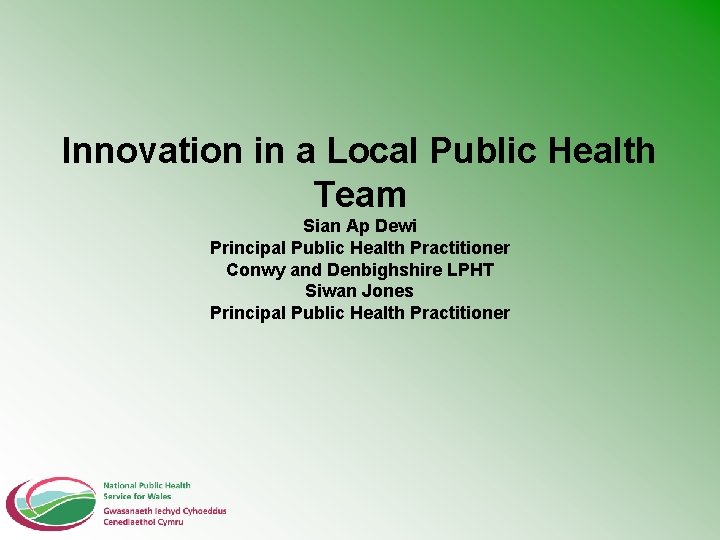 Innovation in a Local Public Health Team

Sian Ap Dewi
Principal Public Health Practitioner
Conwy and Denbighshire LPHT
Siwan Jones
Principal Public Health Practitioner

National Public Health Service for Wales
Gwasanaeth Iechyd Cyhoeddus Cenedlaethol Cymru